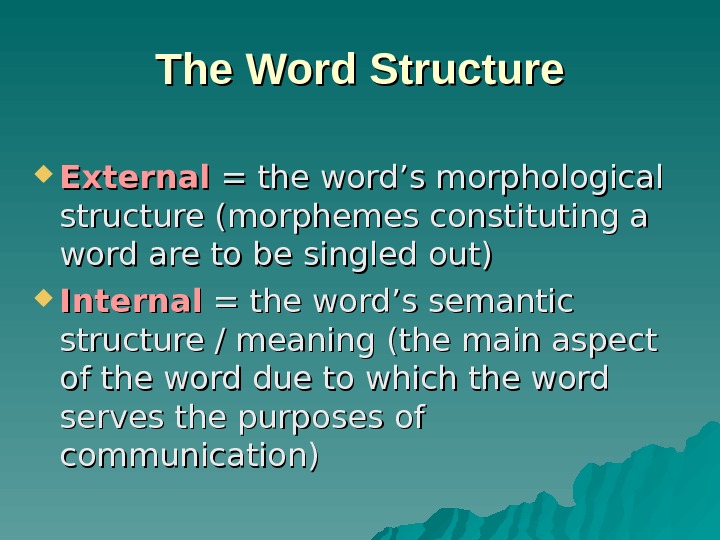 The Word Structure

External = the word’s morphological structure (morphemes constituting a word are to be singled out)

Internal = the word’s semantic structure / meaning (the main aspect of the word due to which the word serves the purposes of communication)